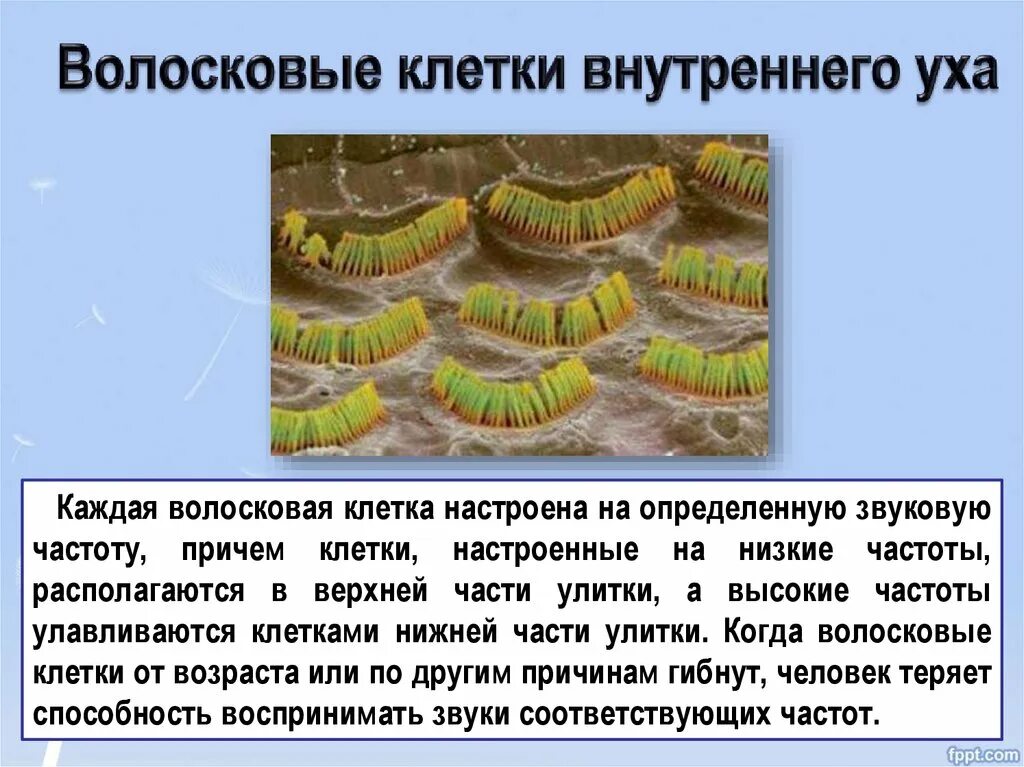 Волосковые клетки внутреннего уха

Каждая волосковая клетка настроена на определенную звуковую частоту, причем клетки, настроенные на низкие частоты, располагаются в верхней части улитки, а высокие частоты улавливаются клетками нижней части улитки. Когда волосковые клетки от возраста или по другим причинам гибнут, человек теряет способность воспринимать звуки соответствующих частот.

fppt.com